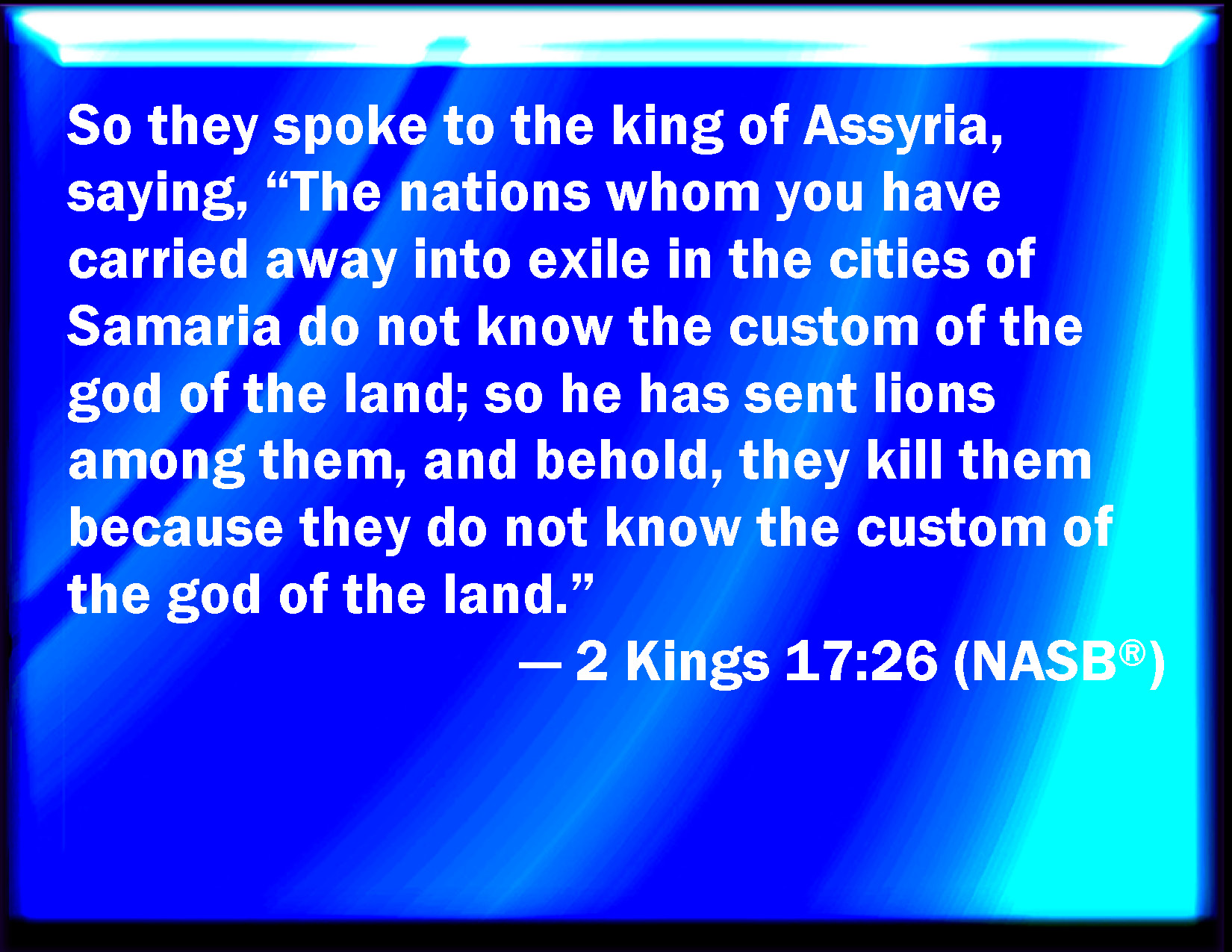 So they spoke to the king of Assyria, saying, “The nations whom you have carried away into exile in the cities of Samaria do not know the custom of the god of the land; so he has sent lions among them, and behold, they kill them because they do not know the custom of the god of the land.”

— 2 Kings 17:26 (NASB®)